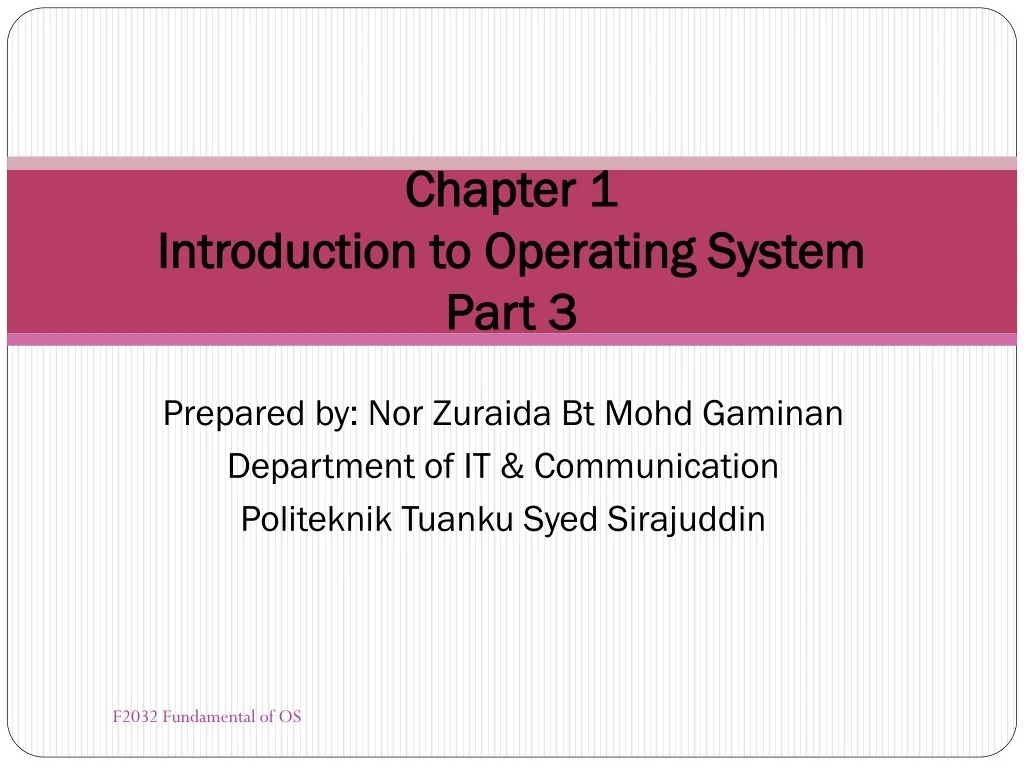 Chapter 1
Introduction to Operating System
Part 3

Prepared by: Nor Zuraida Bt Mohd Gaminan
Department of IT & Communication
Politeknik Tuanku Syed Sirajuddin

F2032 Fundamental of OS